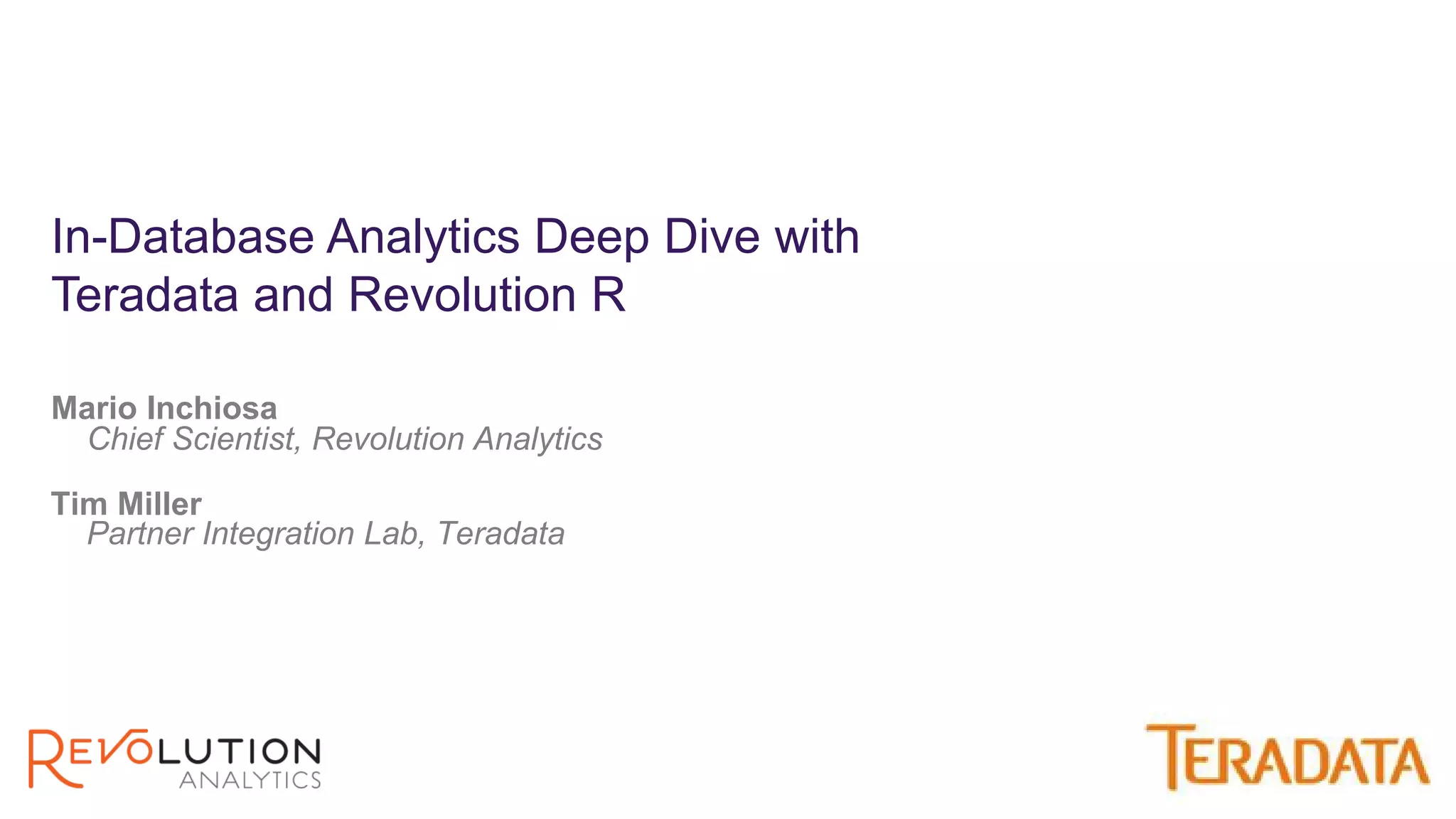 In-Database Analytics Deep Dive with Teradata and Revolution R

Mario Inchiosa
Chief Scientist, Revolution Analytics

Tim Miller
Partner Integration Lab, Teradata

REVOLUTION ANALYTICS

TERADATA